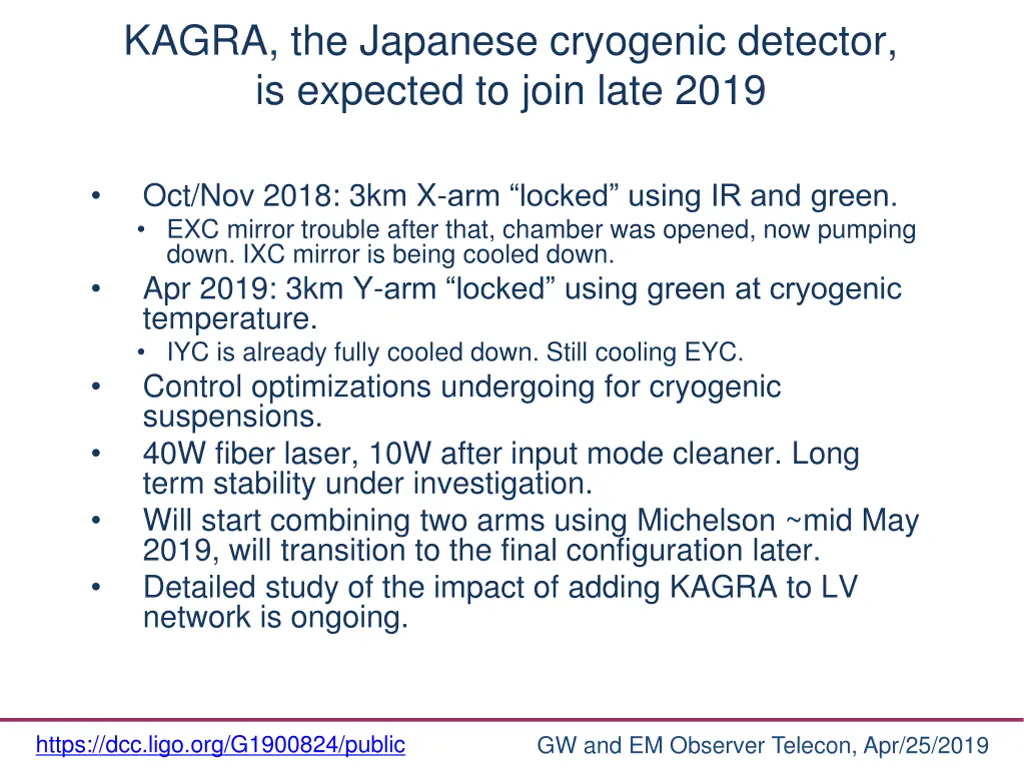 KAGRA, the Japanese cryogenic detector, is expected to join late 2019

• Oct/Nov 2018: 3km X-arm “locked” using IR and green.
  • EXC mirror trouble after that, chamber was opened, now pumping down. IXC mirror is being cooled down.
• Apr 2019: 3km Y-arm “locked” using green at cryogenic temperature.
  • IYC is already fully cooled down. Still cooling EYC.
• Control optimizations undergoing for cryogenic suspensions.
• 40W fiber laser, 10W after input mode cleaner. Long term stability under investigation.
• Will start combining two arms using Michelson ~mid May 2019, will transition to the final configuration later.
• Detailed study of the impact of adding KAGRA to LV network is ongoing.

https://dcc.ligo.org/G1900824/public

GW and EM Observer Telecon, Apr/25/2019